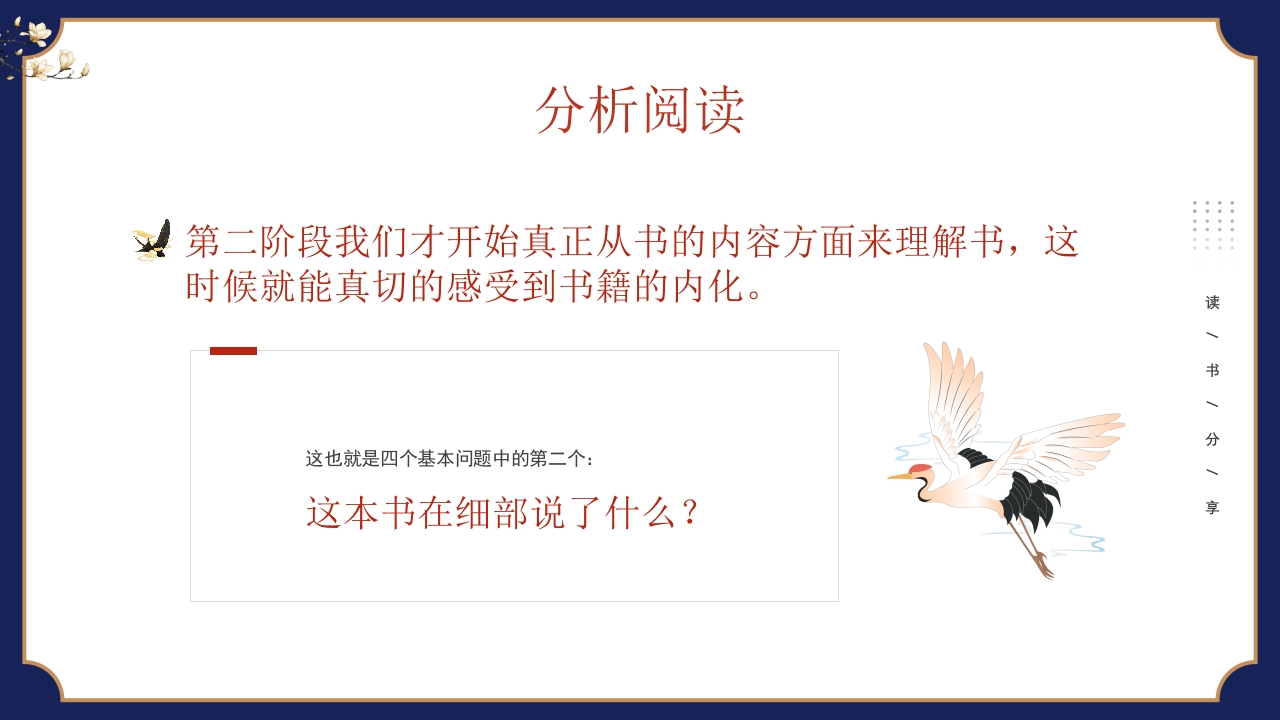 分析阅读

第二阶段我们才开始真正从书的内容方面来理解书，这时候就能真切的感受到书籍的内化。

这也就是四个基本问题中的第二个：

这本书在细部说了什么？

读
/
书
/
分
/
享